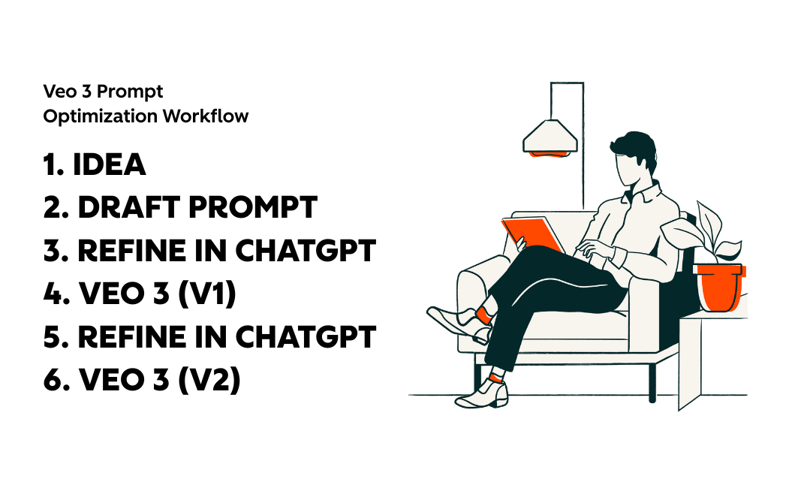 Veo 3 Prompt Optimization Workflow

1. IDEA
2. DRAFT PROMPT
3. REFINE IN CHATGPT
4. VEO 3 (V1)
5. REFINE IN CHATGPT
6. VEO 3 (V2)